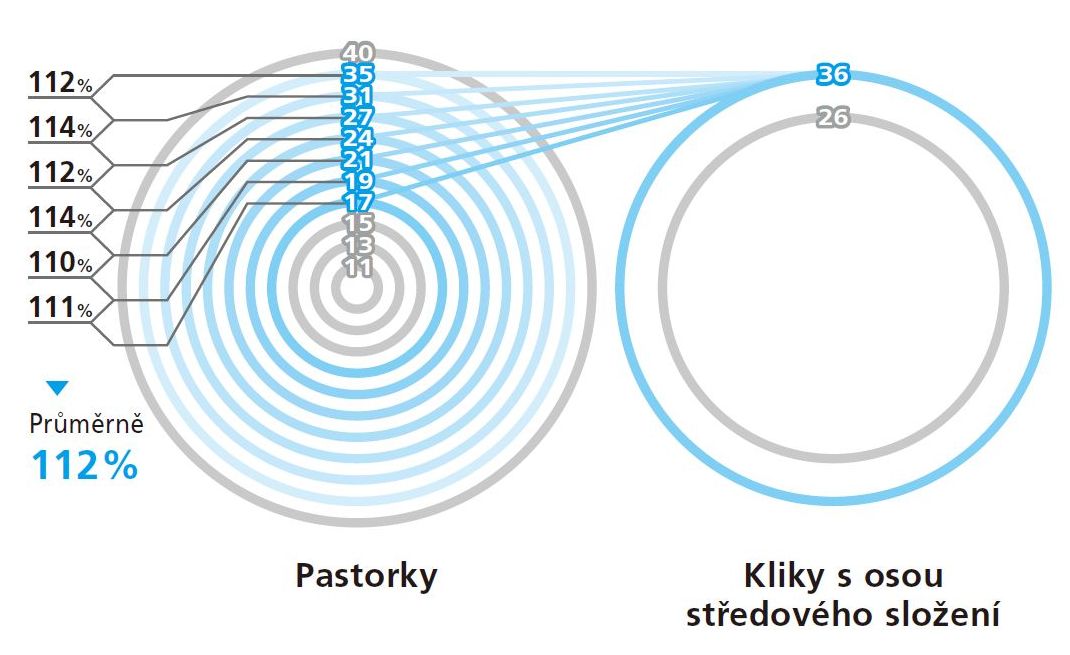 112%
114%
112%
114%
110%
111%

Průměrně
112%

40
35
31
27
24
21
19
17
15
13
11

36
26

Pastorky

Kliky s osou středového složení